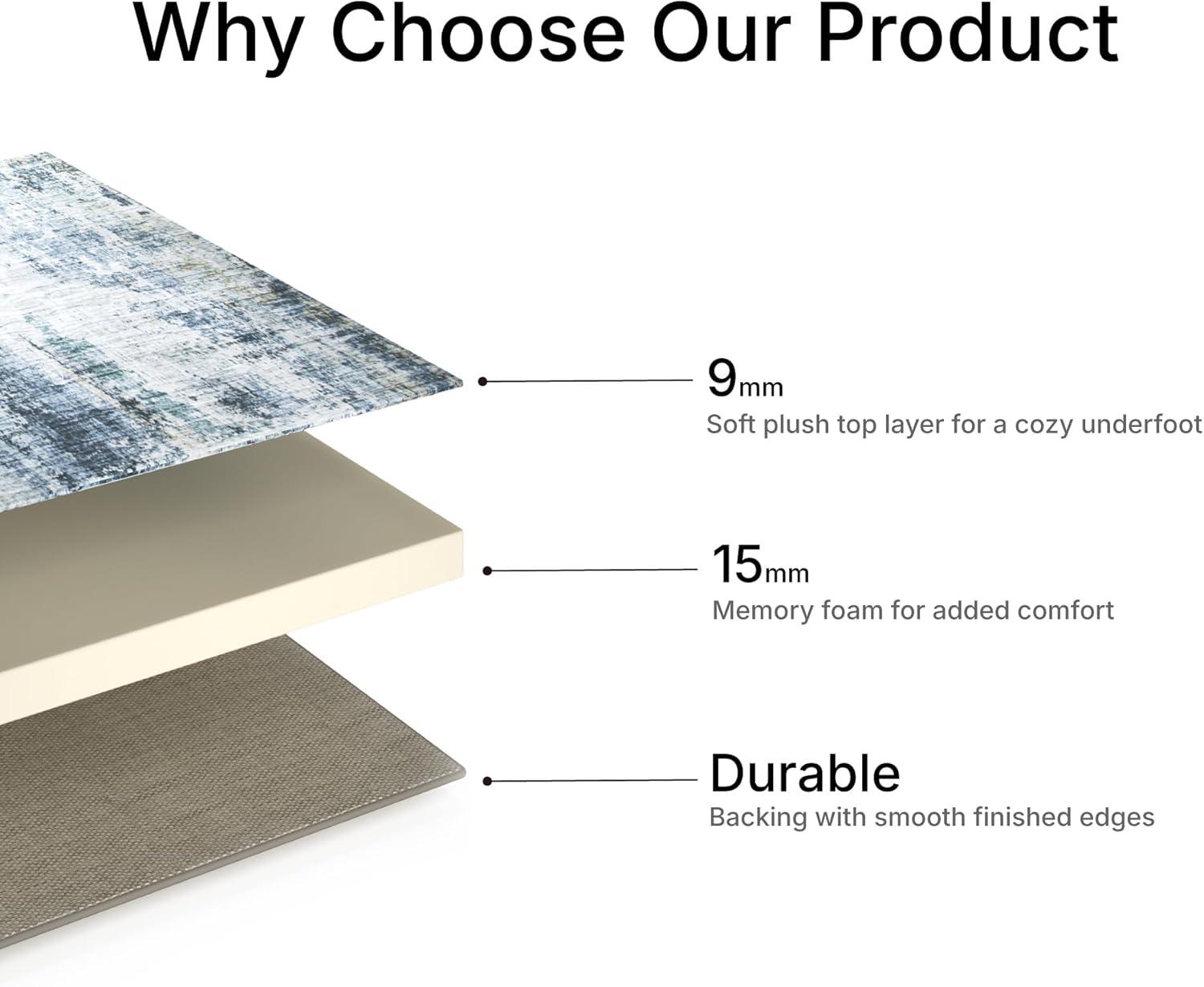 Why Choose Our Product

9mm
Soft plush top layer for a cozy underfoot

15mm
Memory foam for added comfort

Durable
Backing with smooth finished edges